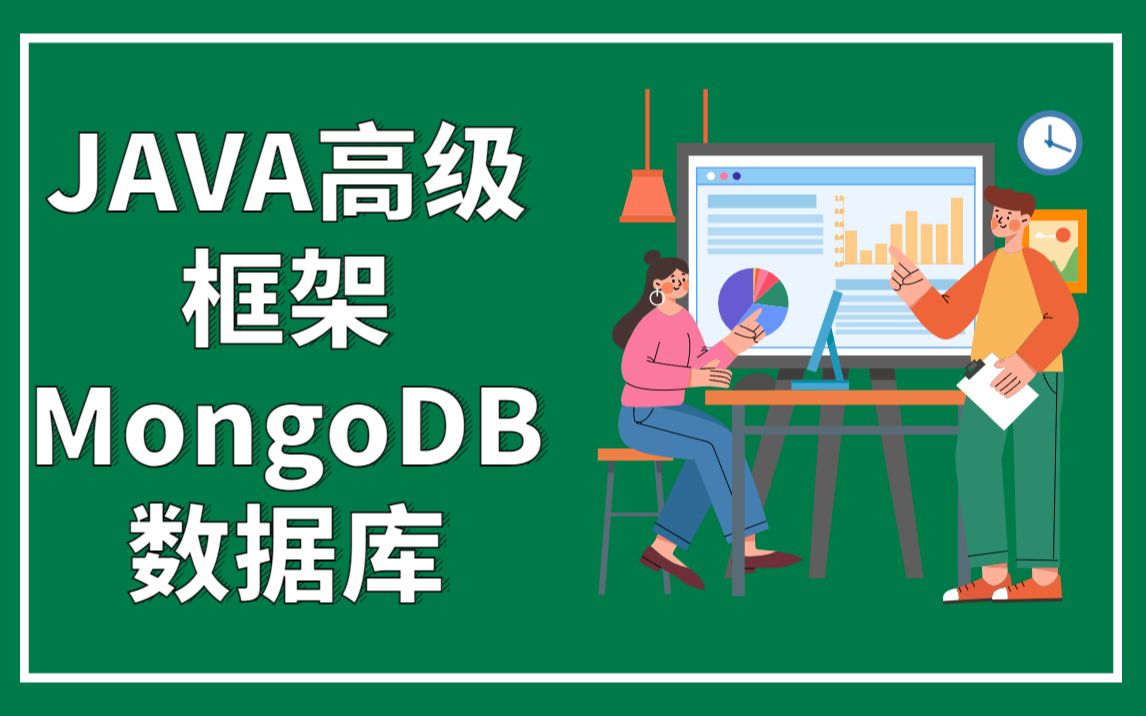 JAVA高级
框架
MongoDB
数据库